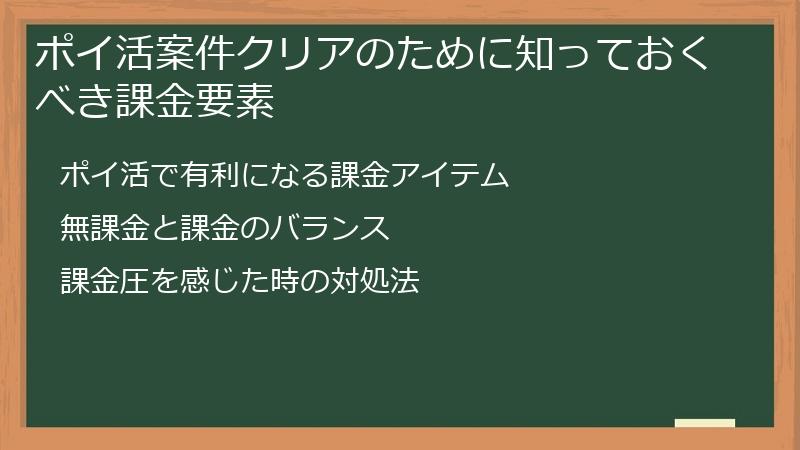 ポイ活案件クリアのために知っておくべき課金要素

ポイ活で有利になる課金アイテム

無課金と課金のバランス

課金圧を感じた時の対処法